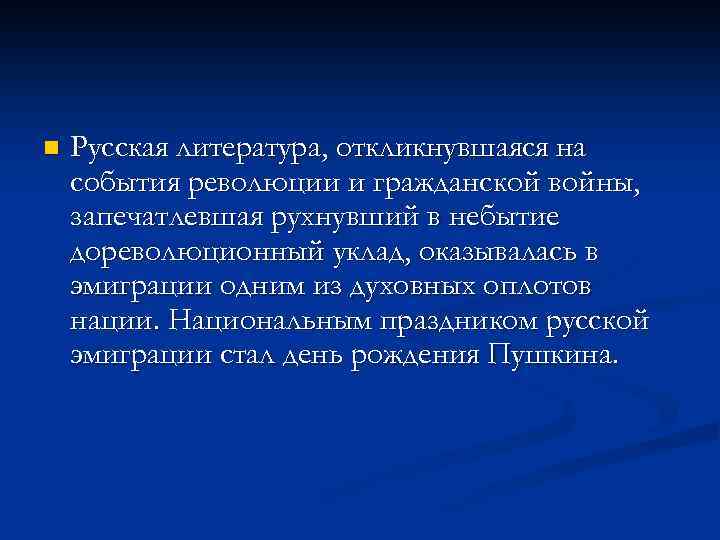 Русская литература, откликнувшаяся на события революции и гражданской войны, запечатлевшая рухнувший в небытие дореволюционный уклад, оказывалась в эмиграции одним из духовных оплотов нации. Национальным праздником русской эмиграции стал день рождения Пушкина.